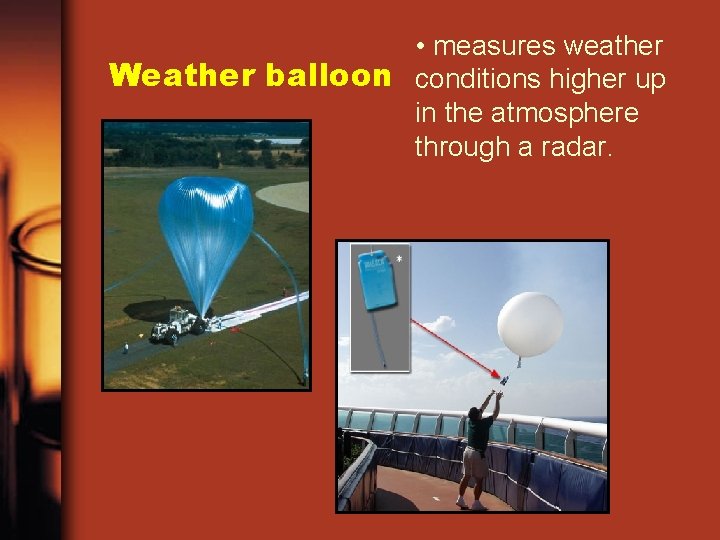 Weather balloon

• measures weather conditions higher up in the atmosphere through a radar.

*